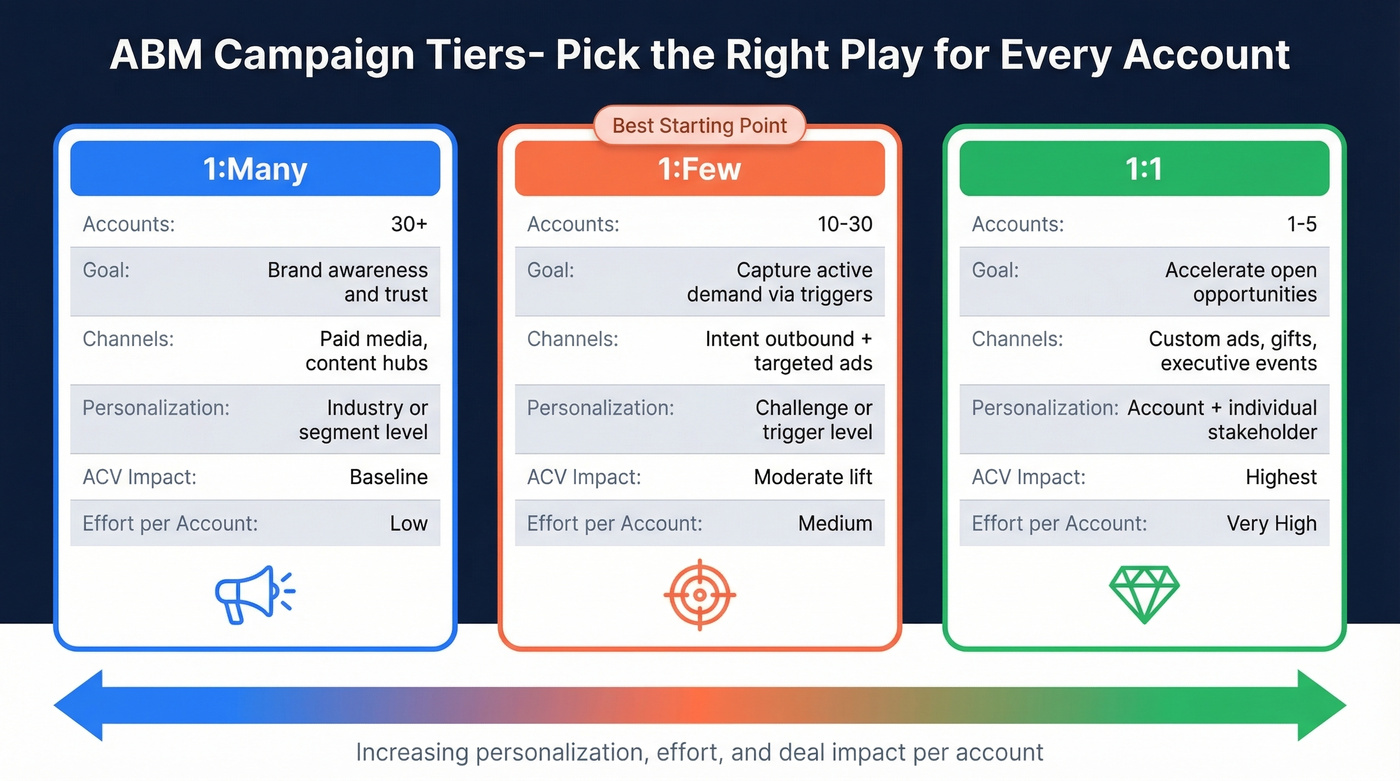 ABM Campaign Tiers- Pick the Right Play for Every Account

1:Many

| Accounts: | 30+ |
|---|---|
| Goal: | Brand awareness and trust |
| Channels: | Paid media, content hubs |
| Personalization: | Industry or segment level |
| ACV Impact: | Baseline |
| Effort per Account: | Low |

Best Starting Point

1:Few

| Accounts: | 10-30 |
|---|---|
| Goal: | Capture active demand via triggers |
| Channels: | Intent outbound + targeted ads |
| Personalization: | Challenge or trigger level |
| ACV Impact: | Moderate lift |
| Effort per Account: | Medium |

1:1

| Accounts: | 1-5 |
|---|---|
| Goal: | Accelerate open opportunities |
| Channels: | Custom ads, gifts, executive events |
| Personalization: | Account + individual stakeholder |
| ACV Impact: | Highest |
| Effort per Account: | Very High |

Increasing personalization, effort, and deal impact per account